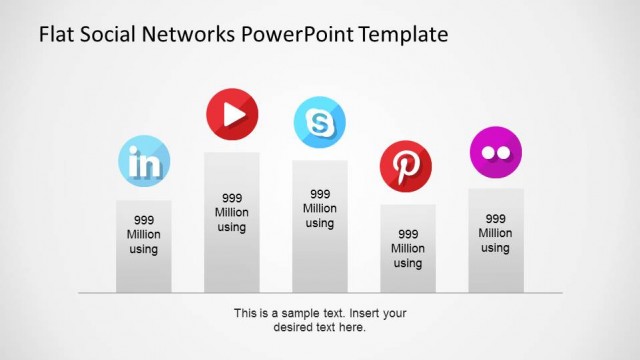 Flat Social Networks PowerPoint Template

in

999 Million using

999 Million using

999 Million using

999 Million using

999 Million using

This is a sample text. Insert your desired text here.